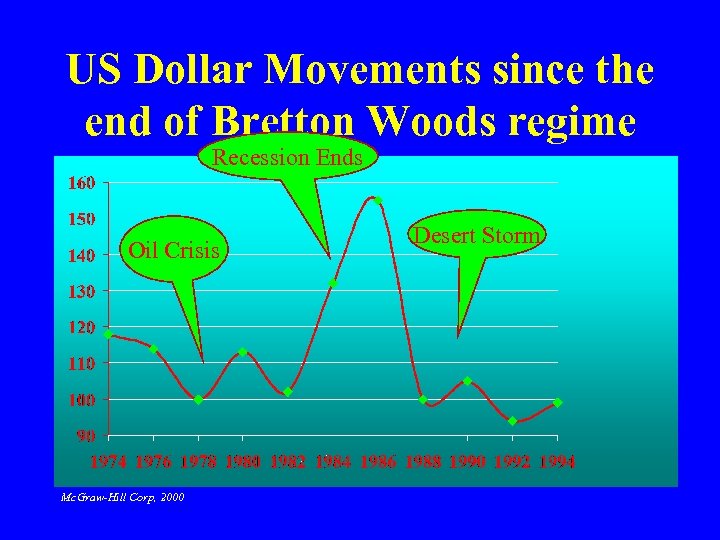 US Dollar Movements since the end of Bretton Woods regime

Recession Ends

Oil Crisis

Desert Storm

160
150
140
130
120
110
100
90

1974 1976 1978 1980 1982 1984 1986 1988 1990 1992 1994

McGraw-Hill Corp, 2000